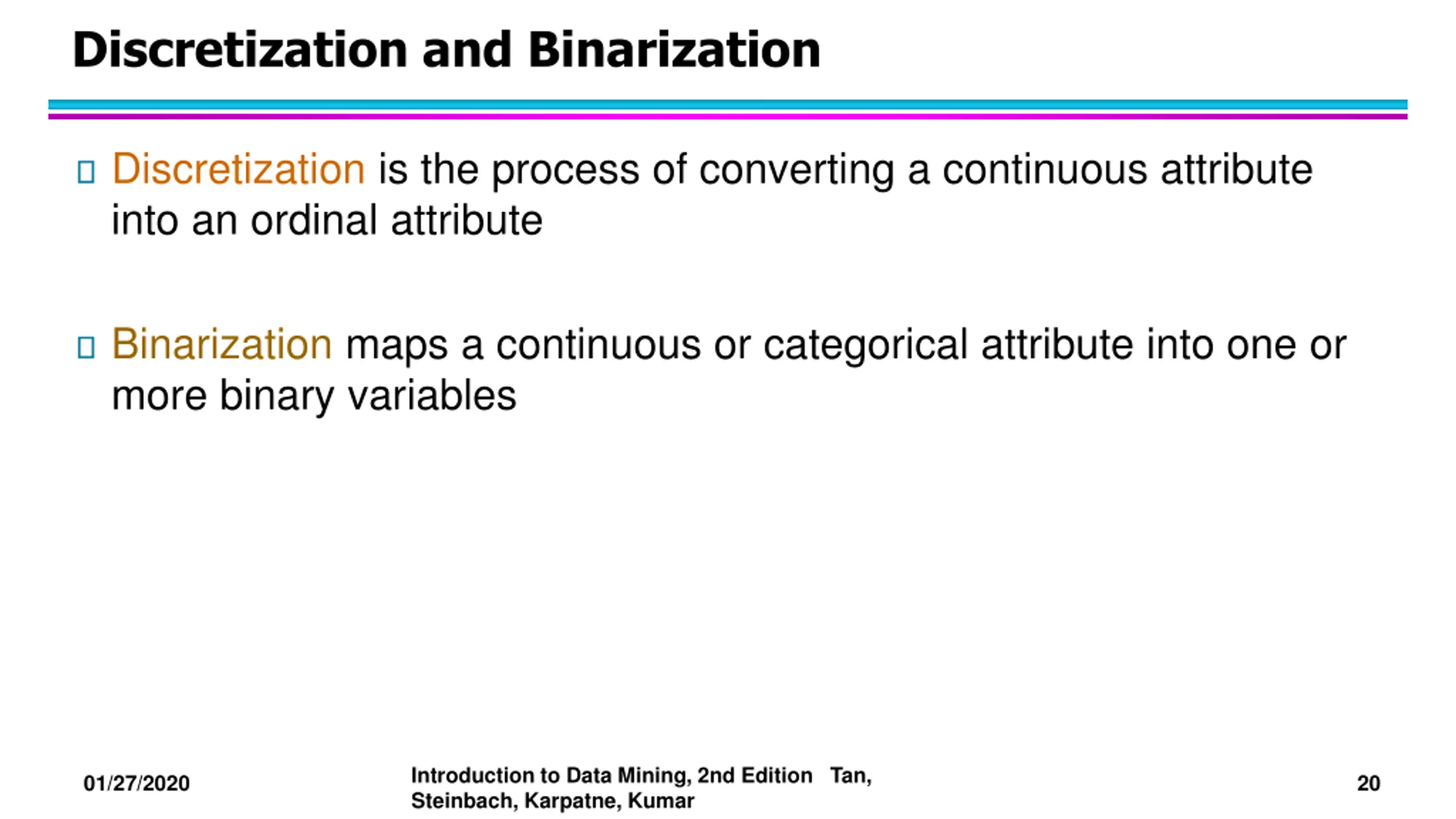 Discretization and Binarization

Discretization is the process of converting a continuous attribute into an ordinal attribute

Binarization maps a continuous or categorical attribute into one or more binary variables

01/27/2020

Introduction to Data Mining, 2nd Edition Tan, Steinbach, Karpatne, Kumar

20